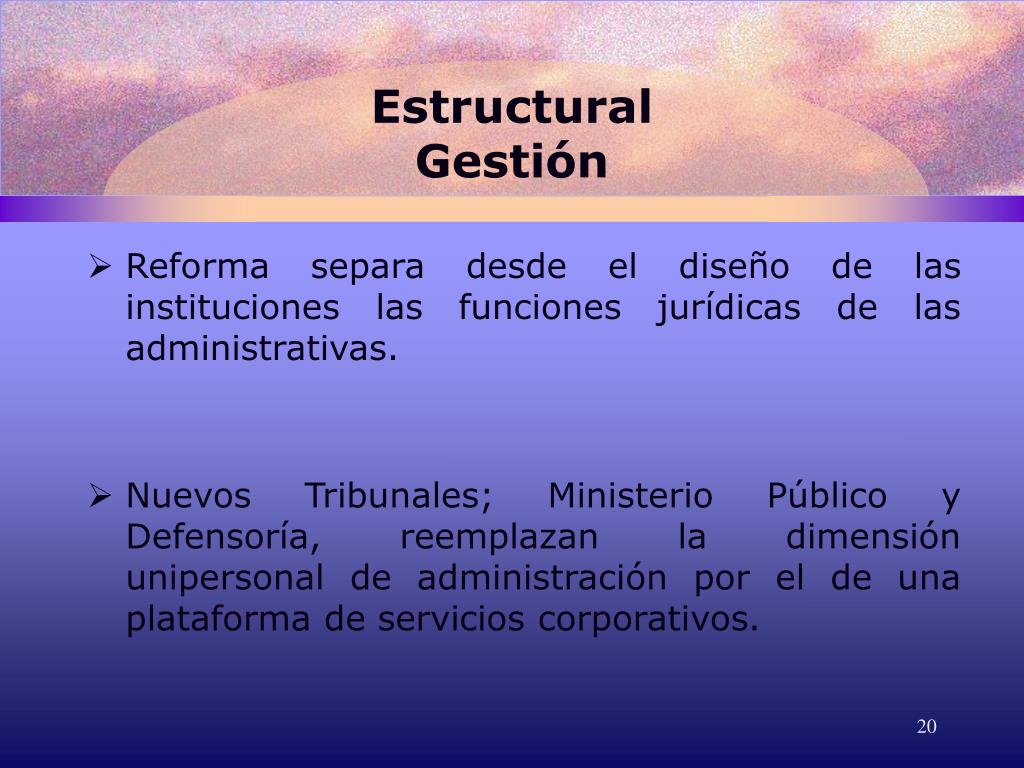 Estructural
Gestión

➢ Reforma separa desde el diseño de las instituciones las funciones jurídicas de las administrativas.

➢ Nuevos Tribunales; Ministerio Público y Defensoría, reemplazan la dimensión unipersonal de administración por el de una plataforma de servicios corporativos.

20